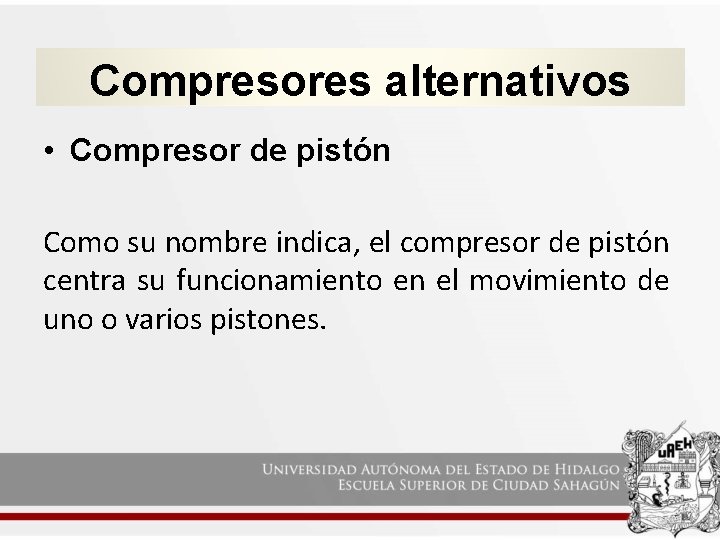 Compresores alternativos

• Compresor de pistón

Como su nombre indica, el compresor de pistón centra su funcionamiento en el movimiento de uno o varios pistones.

UNIVERSIDAD AUTÓNOMA DEL ESTADO DE HIDALGO
ESCUELA SUPERIOR DE CIUDAD SAHAGÚN

UAEH